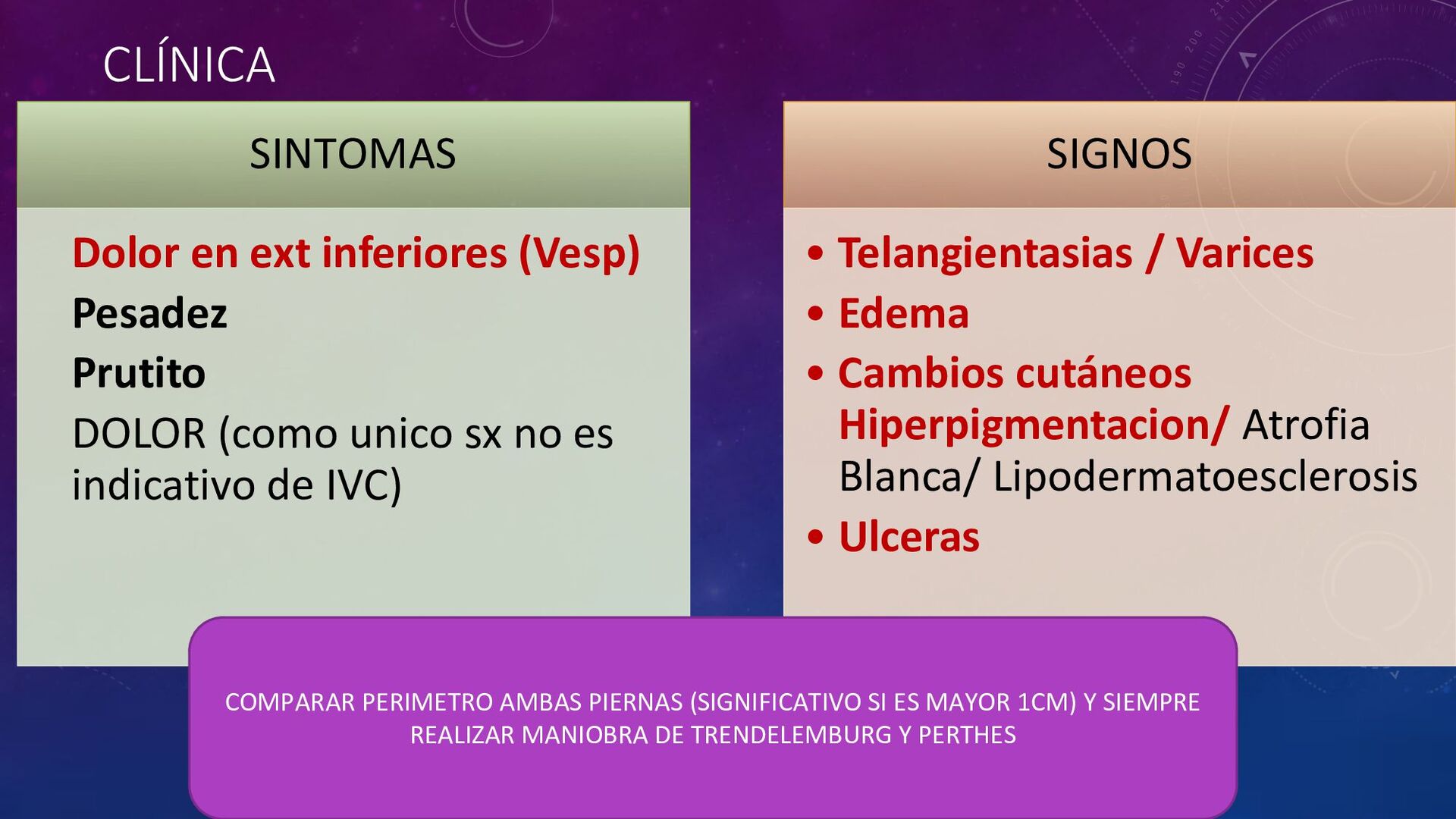 CLÍNICA

SINTOMAS

Dolor en ext inferiores (Vesp)

Pesadez

Prutito

DOLOR (como unico sx no es indicativo de IVC)

SIGNOS

• Telangientasias / Varices
• Edema
• Cambios cutáneos Hiperpigmentacion/ Atrofia Blanca/ Lipodermatoesclerosis
• Ulceras

COMPARAR PERIMETRO AMBAS PIERNAS (SIGNIFICATIVO SI ES MAYOR 1CM) Y SIEMPRE REALIZAR MANIOBRA DE TRENDELEMBURG Y PERTHES